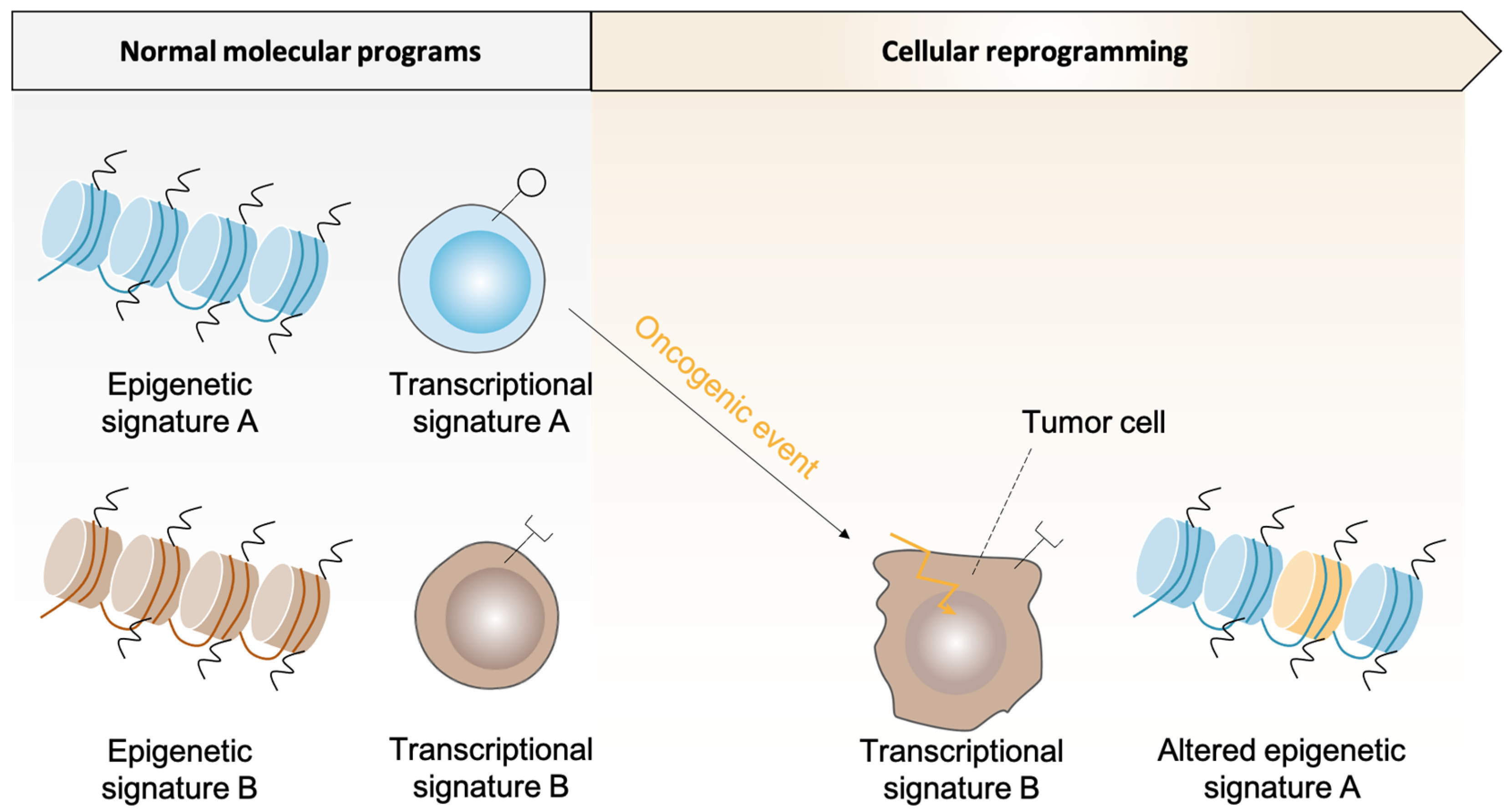 Normal molecular programs

Cellular reprogramming

Epigenetic signature A

Transcriptional signature A

Oncogenic event

Tumor cell

Epigenetic signature B

Transcriptional signature B

Transcriptional signature B

Altered epigenetic signature A